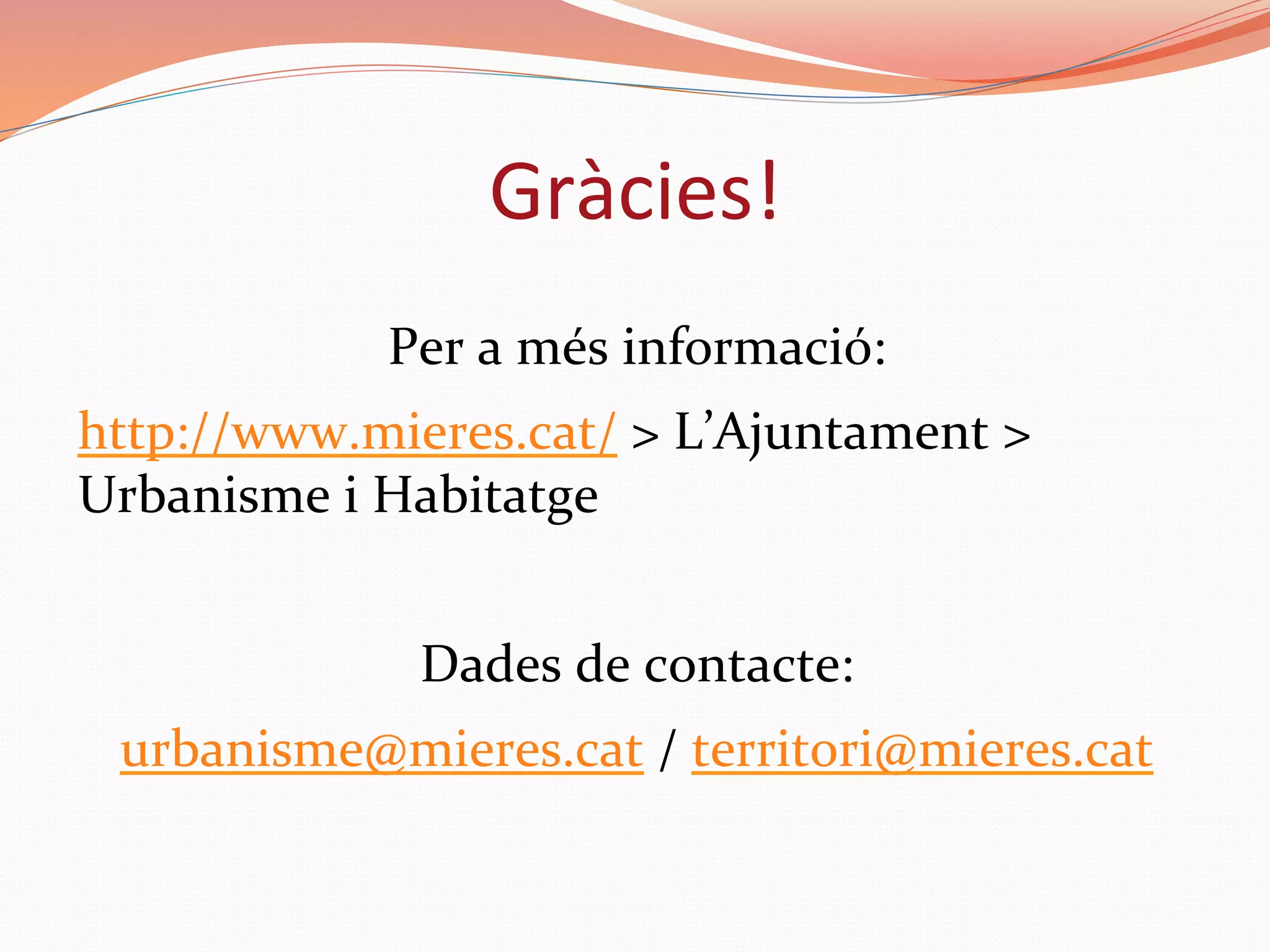 Gràcies!

Per a més informació:

http://www.mieres.cat/ > L’Ajuntament > Urbanisme i Habitatge

Dades de contacte:

urbanisme@mieres.cat / territori@mieres.cat